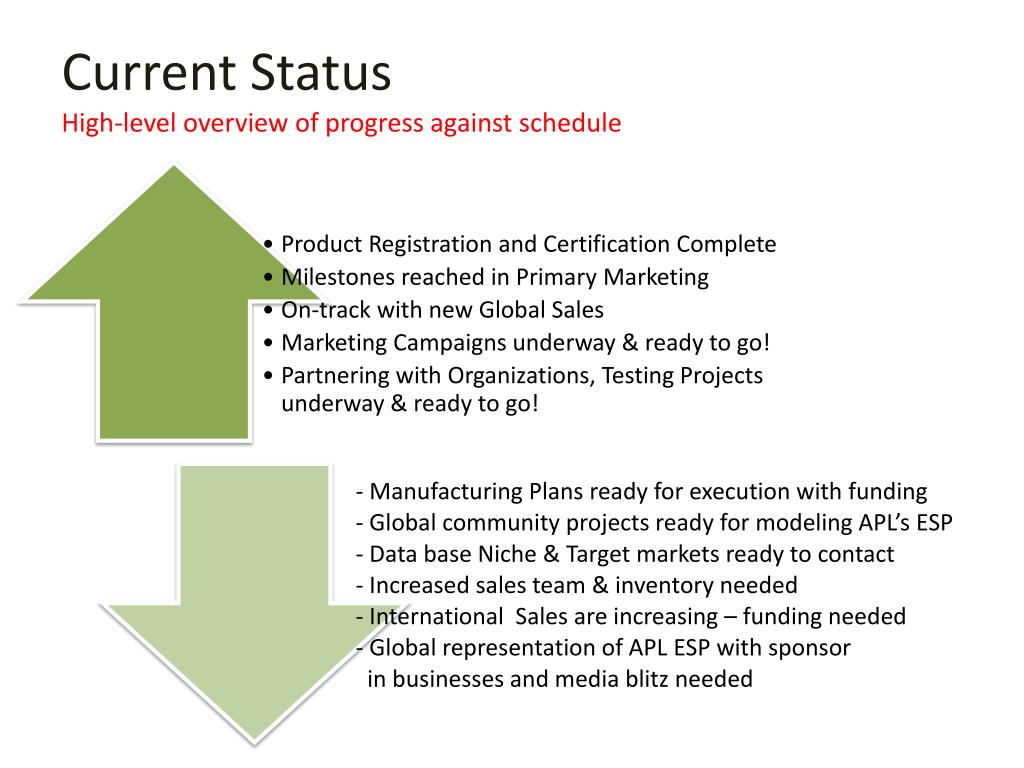 Current Status
High-level overview of progress against schedule

• Product Registration and Certification Complete
• Milestones reached in Primary Marketing
• On-track with new Global Sales
• Marketing Campaigns underway & ready to go!
• Partnering with Organizations, Testing Projects underway & ready to go!

- Manufacturing Plans ready for execution with funding
- Global community projects ready for modeling APL's ESP
- Data base Niche & Target markets ready to contact
- Increased sales team & inventory needed
- International Sales are increasing – funding needed
- Global representation of APL ESP with sponsor in businesses and media blitz needed